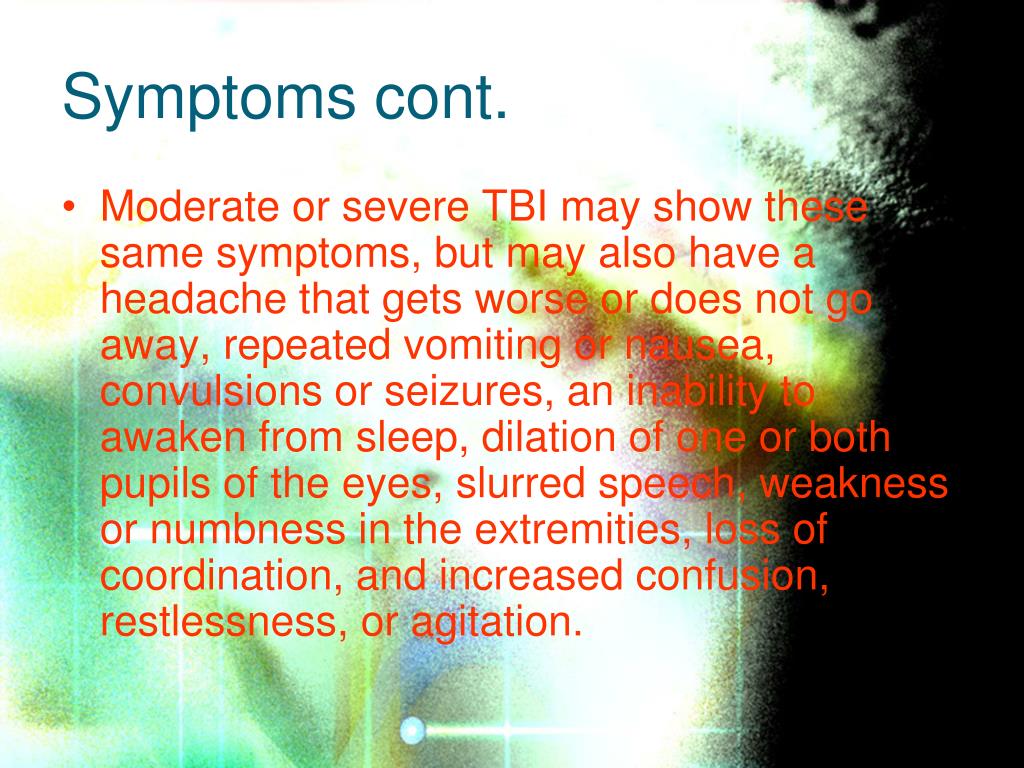 Symptoms cont.

• Moderate or severe TBI may show these same symptoms, but may also have a headache that gets worse or does not go away, repeated vomiting or nausea, convulsions or seizures, an inability to awaken from sleep, dilation of one or both pupils of the eyes, slurred speech, weakness or numbness in the extremities, loss of coordination, and increased confusion, restlessness, or agitation.